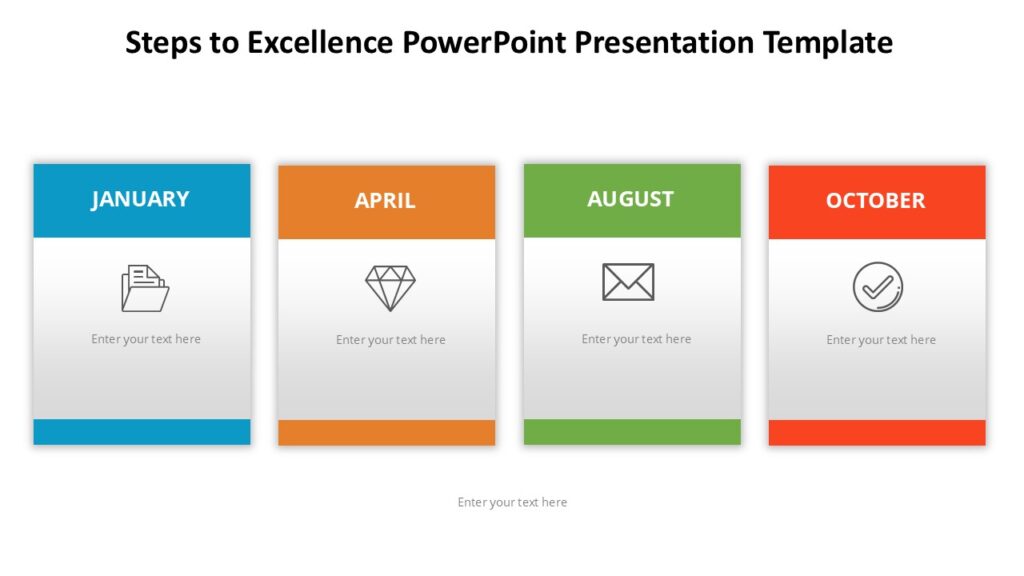 Steps to Excellence PowerPoint Presentation Template

JANUARY

Enter your text here

APRIL

Enter your text here

AUGUST

Enter your text here

OCTOBER

Enter your text here

Enter your text here